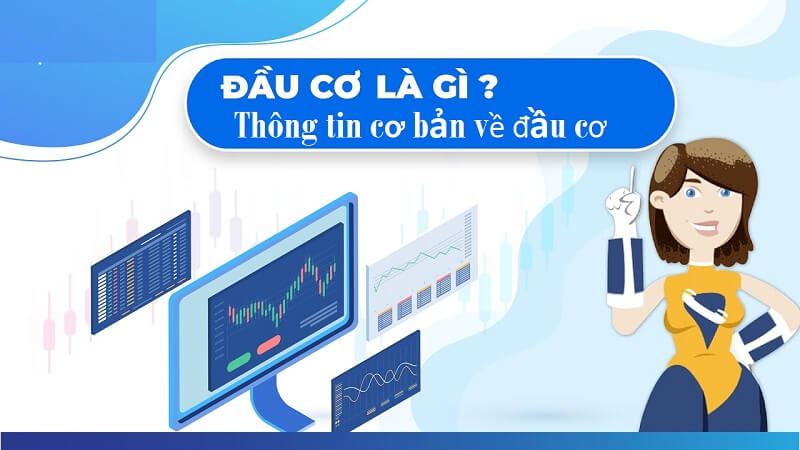 ĐẦU CƠ LÀ GÌ ?
Thông tin cơ bản về đầu cơ